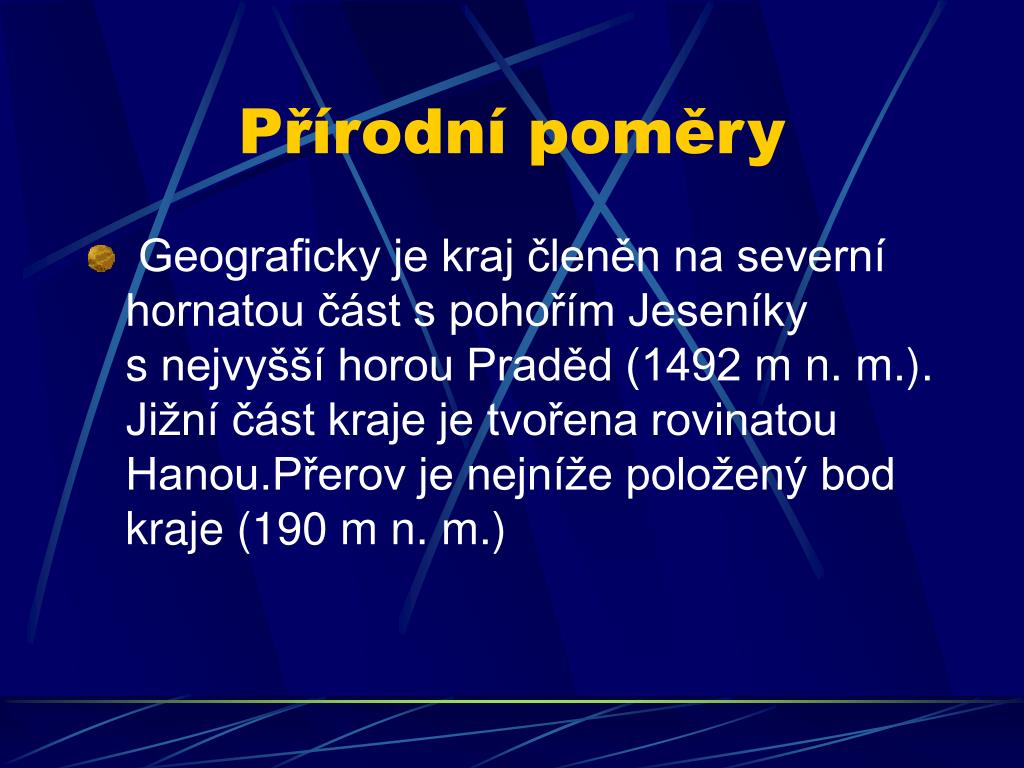 Přírodní poměry

Geograficky je kraj členěn na severní hornatou část s pohořím Jeseníky s nejvyšší horou Praděd (1492 m n. m.). Jižní část kraje je tvořena rovinatou Hanou.Přerov je nejníže položený bod kraje (190 m n. m.)